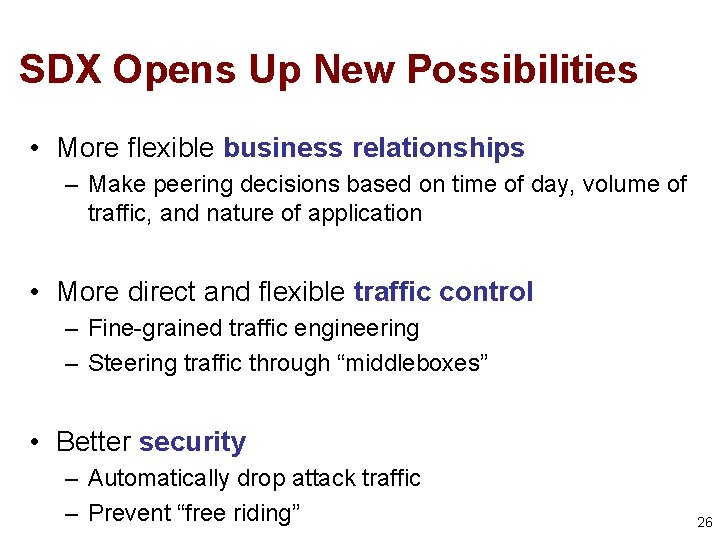 SDX Opens Up New Possibilities

• More flexible business relationships
  – Make peering decisions based on time of day, volume of traffic, and nature of application

• More direct and flexible traffic control
  – Fine-grained traffic engineering
  – Steering traffic through “middleboxes”

• Better security
  – Automatically drop attack traffic
  – Prevent “free riding”

26